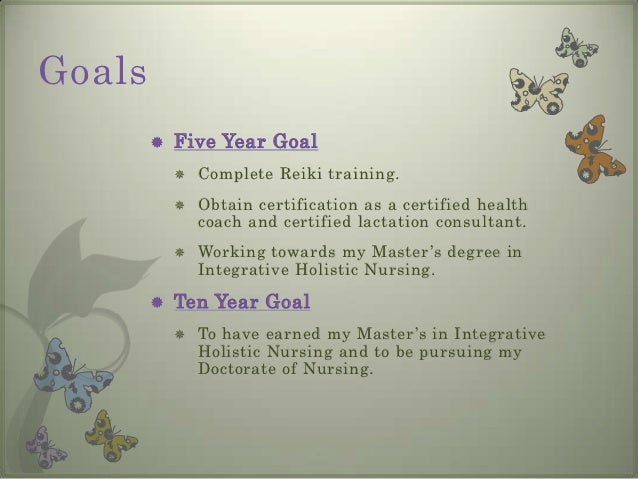 Goals

Five Year Goal

Complete Reiki training.

Obtain certification as a certified health coach and certified lactation consultant.

Working towards my Master's degree in Integrative Holistic Nursing.

Ten Year Goal

To have earned my Master's in Integrative Holistic Nursing and to be pursuing my Doctorate of Nursing.